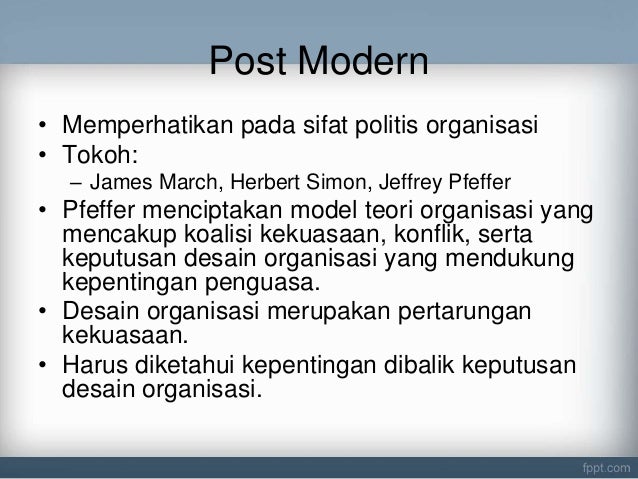 Post Modern

• Memperhatikan pada sifat politis organisasi
• Tokoh:
– James March, Herbert Simon, Jeffrey Pfeffer
• Pfeffer menciptakan model teori organisasi yang mencakup koalisi kekuasaan, konflik, serta keputusan desain organisasi yang mendukung kepentingan penguasa.
• Desain organisasi merupakan pertarungan kekuasaan.
• Harus diketahui kepentingan dibalik keputusan desain organisasi.

fppt.com